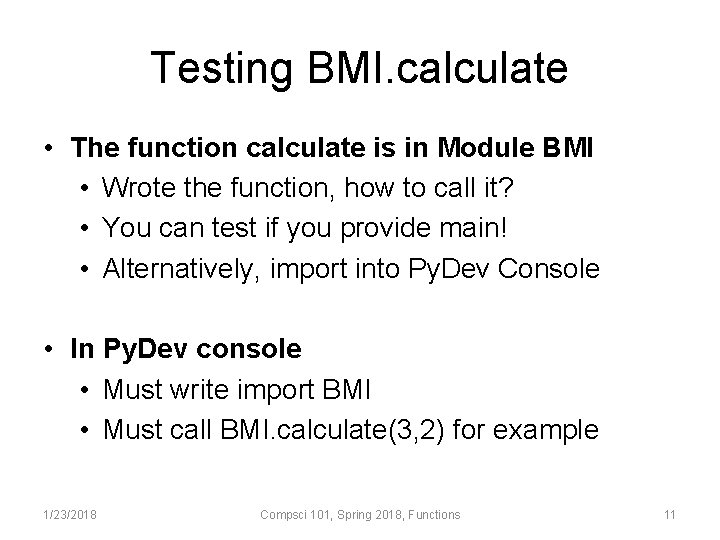 Testing BMI.calculate

• The function calculate is in Module BMI
  • Wrote the function, how to call it?
  • You can test if you provide main!
  • Alternatively, import into PyDev Console

• In PyDev console
  • Must write import BMI
  • Must call BMI.calculate(3,2) for example

1/23/2018 Compsci 101, Spring 2018, Functions 11